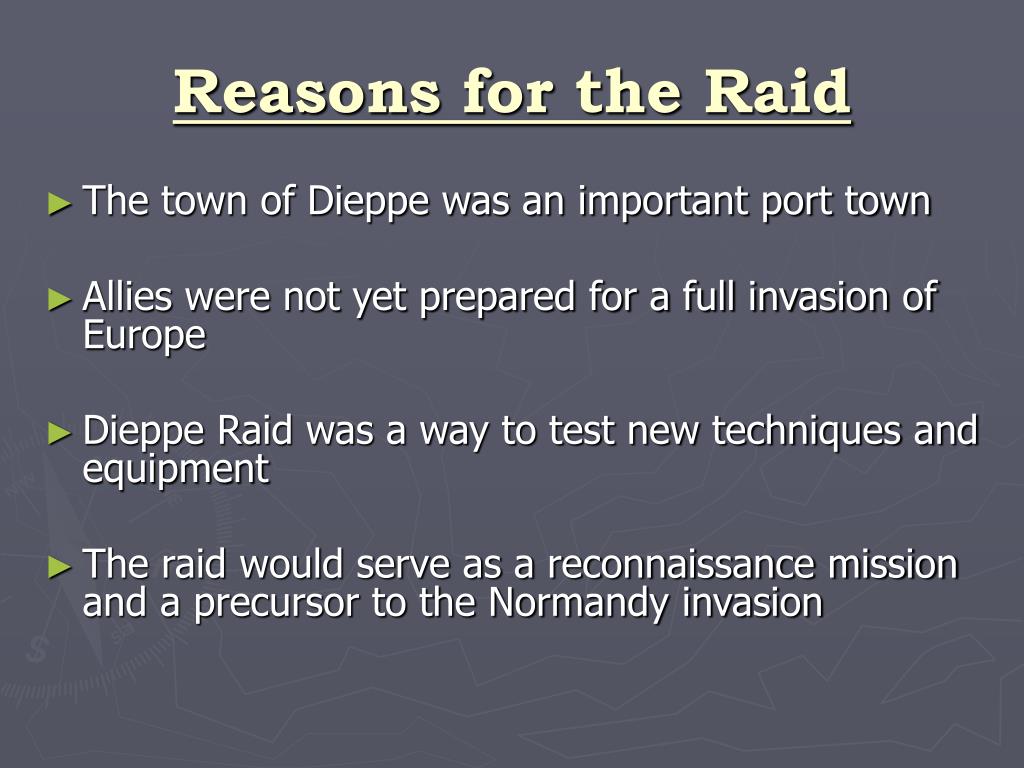 Reasons for the Raid

► The town of Dieppe was an important port town

► Allies were not yet prepared for a full invasion of Europe

► Dieppe Raid was a way to test new techniques and equipment

► The raid would serve as a reconnaissance mission and a precursor to the Normandy invasion